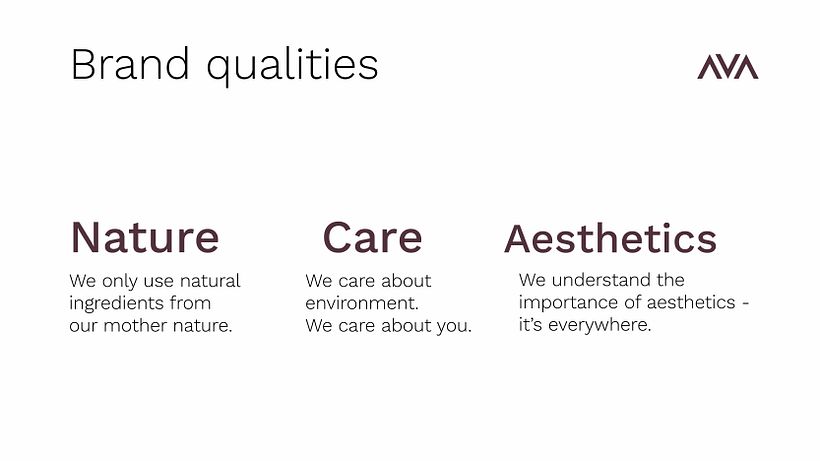 Brand qualities

AVA

Nature

We only use natural ingredients from our mother nature.

Care

We care about environment.
We care about you.

Aesthetics

We understand the importance of aesthetics - it's everywhere.